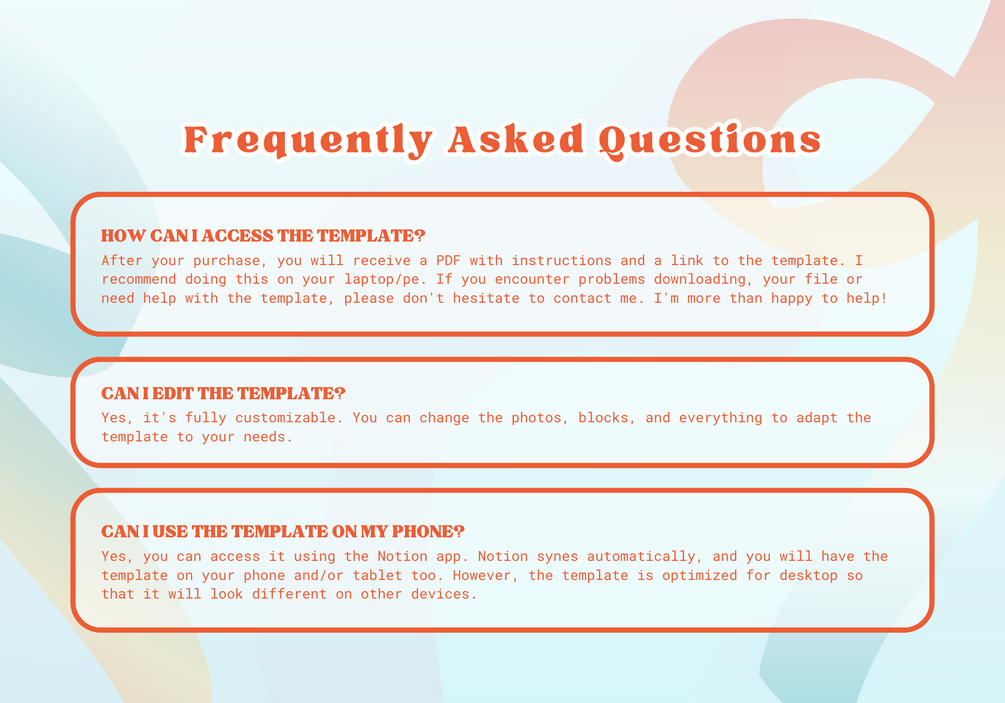 Frequently Asked Questions

HOW CAN I ACCESS THE TEMPLATE?
After your purchase, you will receive a PDF with instructions and a link to the template. I recommend doing this on your laptop/pc. If you encounter problems downloading, your file or need help with the template, please don't hesitate to contact me. I'm more than happy to help!

CAN I EDIT THE TEMPLATE?
Yes, it's fully customizable. You can change the photos, blocks, and everything to adapt the template to your needs.

CAN I USE THE TEMPLATE ON MY PHONE?
Yes, you can access it using the Notion app. Notion syncs automatically, and you will have the template on your phone and/or tablet too. However, the template is optimized for desktop so that it will look different on other devices.